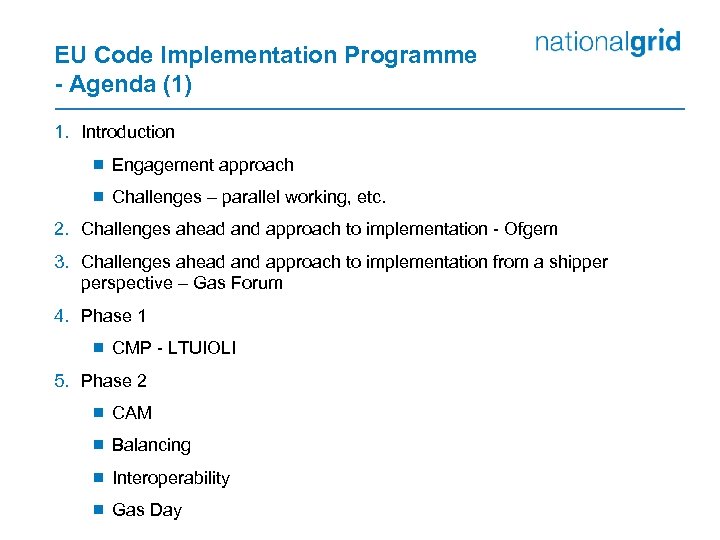 EU Code Implementation Programme - Agenda (1)

nationalgrid

1. Introduction
   - Engagement approach
   - Challenges – parallel working, etc.
2. Challenges ahead and approach to implementation - Ofgem
3. Challenges ahead and approach to implementation from a shipper perspective – Gas Forum
4. Phase 1
   - CMP - LTUIOLI
5. Phase 2
   - CAM
   - Balancing
   - Interoperability
   - Gas Day